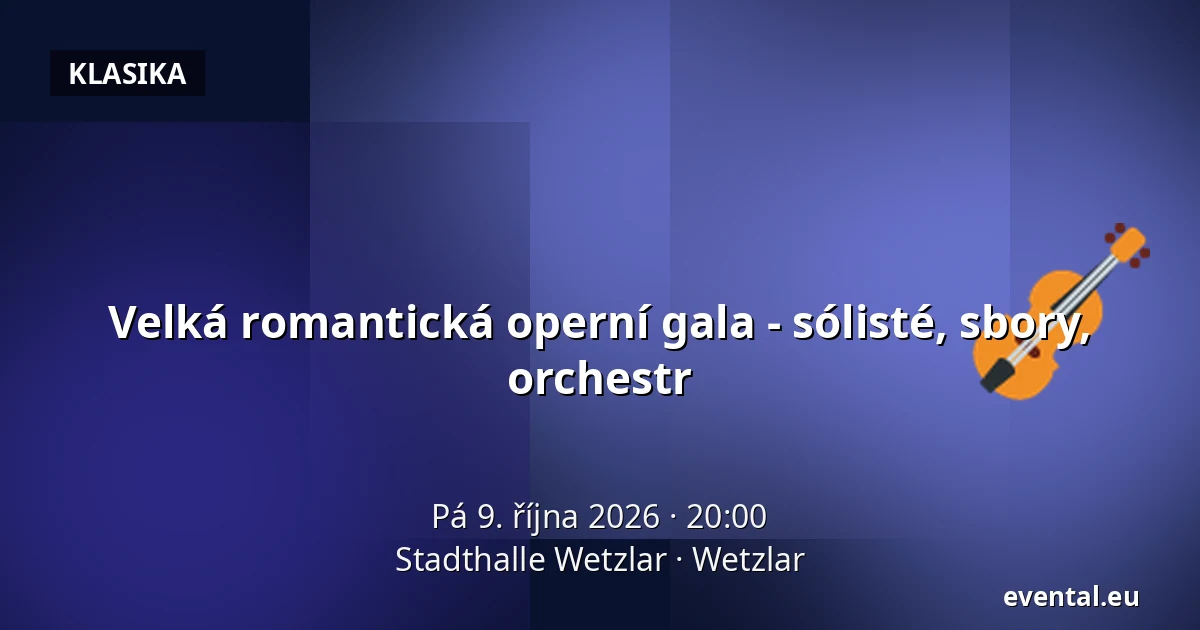 KLASIKA

Velká romantická operní gala - sólisté, sbory, orchestr

Pá 9. října 2026 · 20:00
Stadthalle Wetzlar · Wetzlar

evental.eu